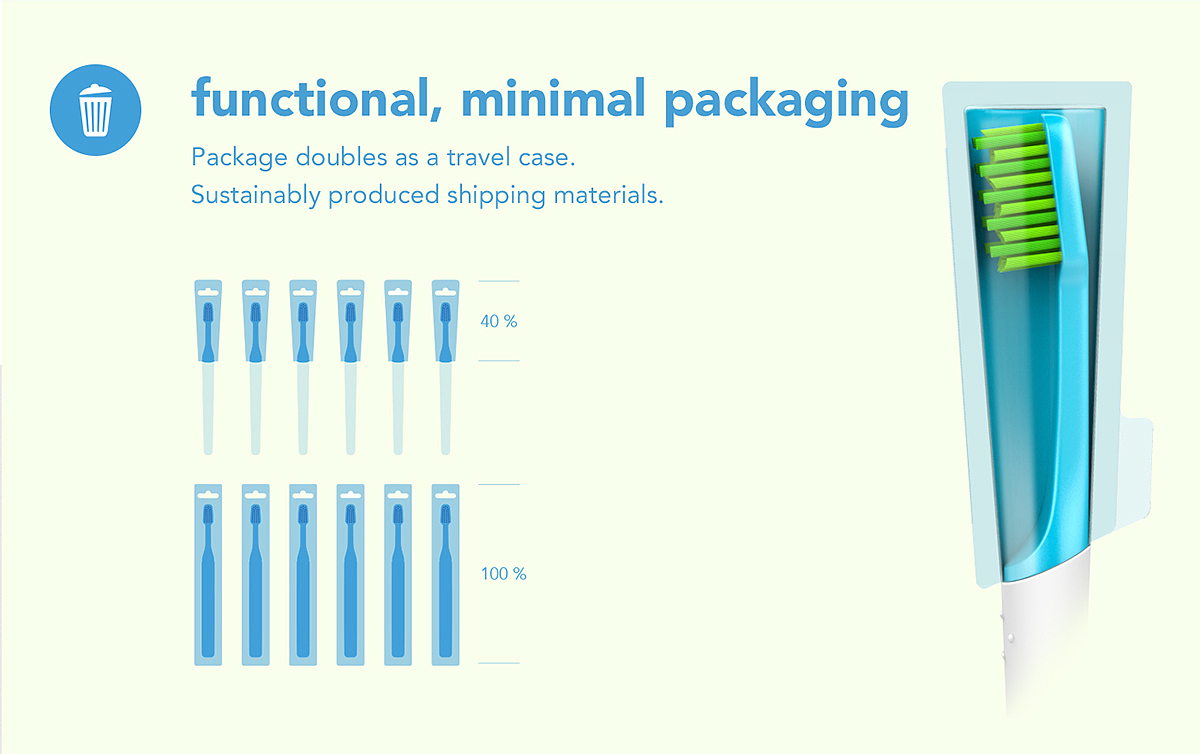 functional, minimal packaging

Package doubles as a travel case.
Sustainably produced shipping materials.

40 %

100 %